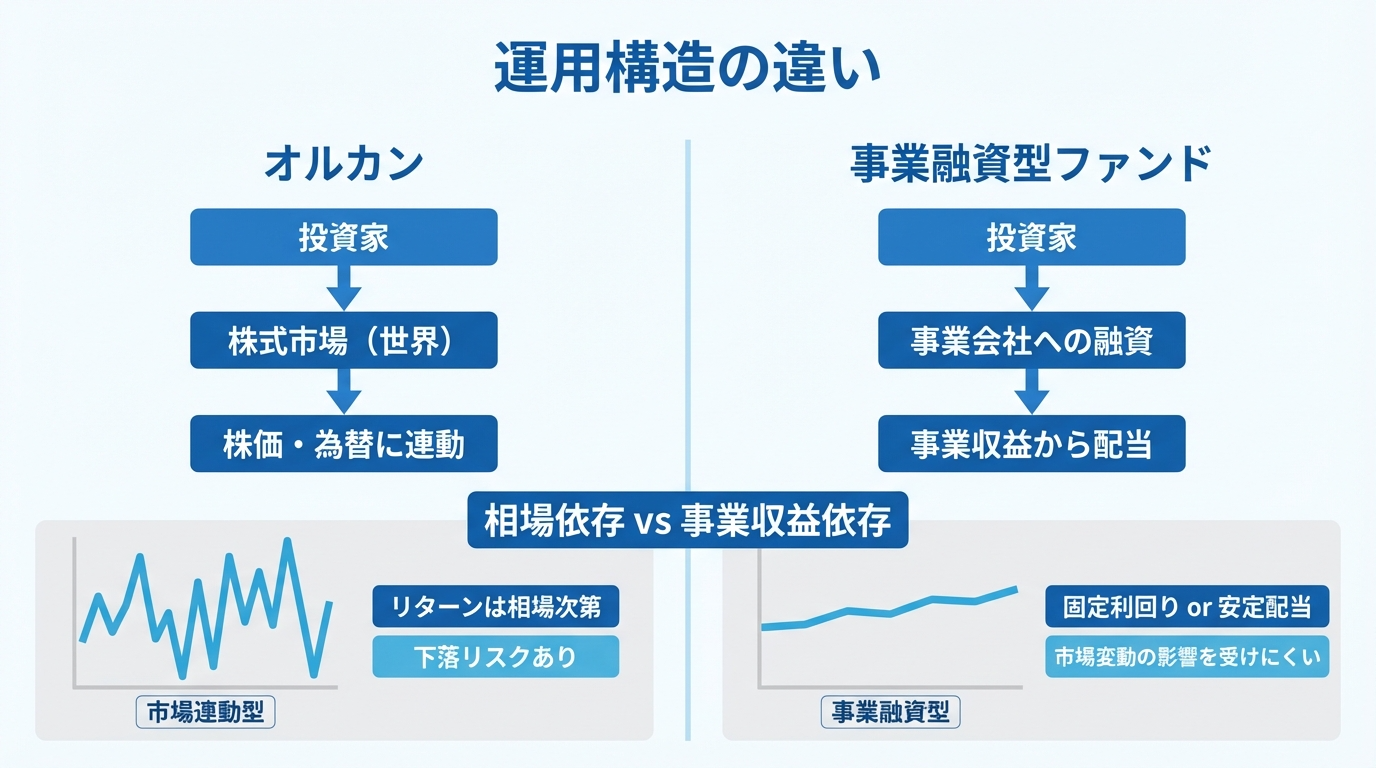 運用構造の違い

オルカン

投資家

株式市場（世界）

株価・為替に連動

事業融資型ファンド

投資家

事業会社への融資

事業収益から配当

相場依存 vs 事業収益依存

リターンは相場次第

下落リスクあり

市場連動型

固定利回り or 安定配当

市場変動の影響を受けにくい

事業融資型